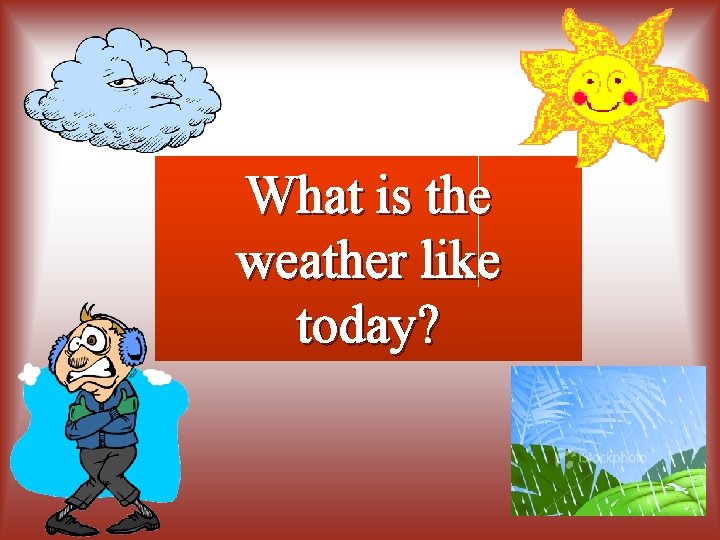 What is the weather like today?

iStockphoto